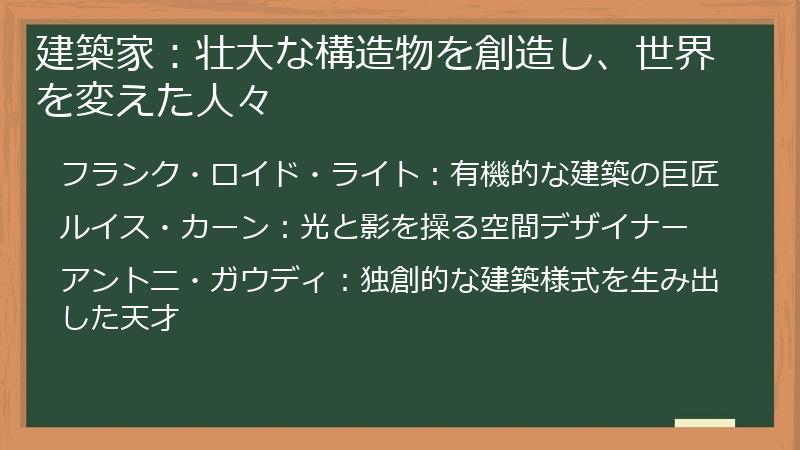 建築家：壮大な構造物を創造し、世界を変えた人々

フランク・ロイド・ライト：有機的な建築の巨匠

ルイス・カーン：光と影を操る空間デザイナー

アントニ・ガウディ：独創的な建築様式を生み出した天才